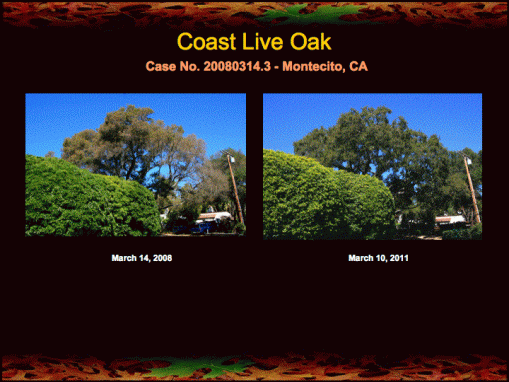 Coast Live Oak

Case No. 20080314.3 - Montecito, CA

March 14, 2008

March 10, 2011